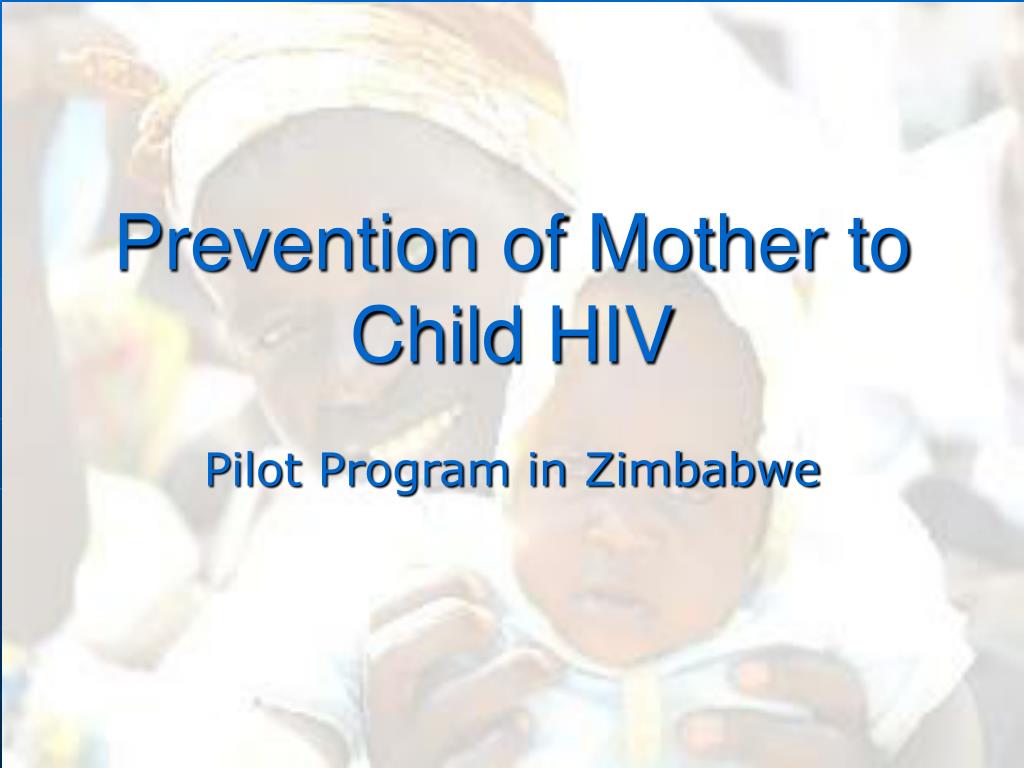 Prevention of Mother to Child HIV

Pilot Program in Zimbabwe